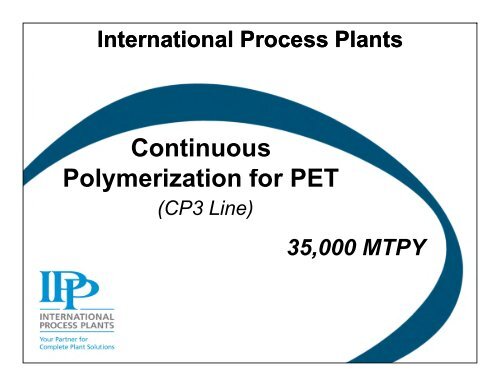 International Process Plants

Continuous Polymerization for PET

(CP3 Line)

35,000 MTPY

IPP

INTERNATIONAL PROCESS PLANTS

Your Partner for Complete Plant Solutions